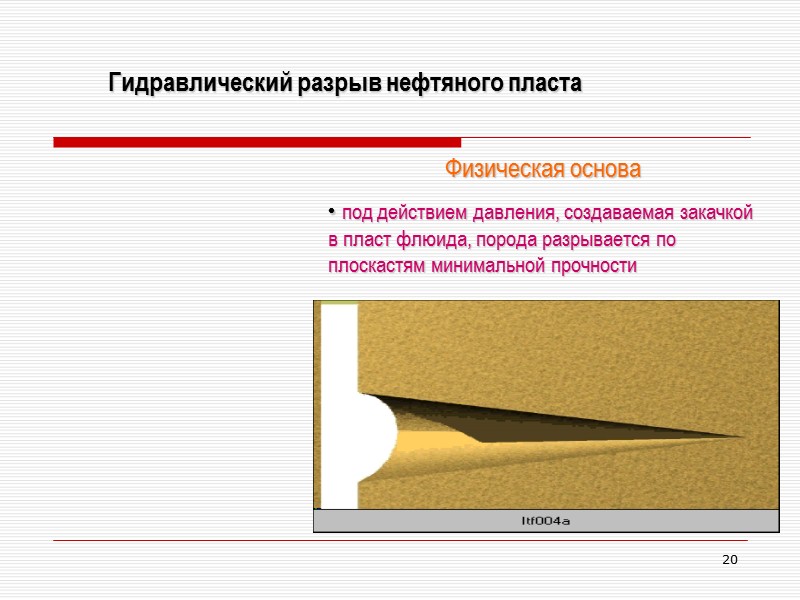 Гидравлический разрыв нефтяного пласта

Физическая основа

• под действием давления, создаваемая закачкой в пласт флюида, порода разрывается по плоскастям минимальной прочности

ltf004a

20